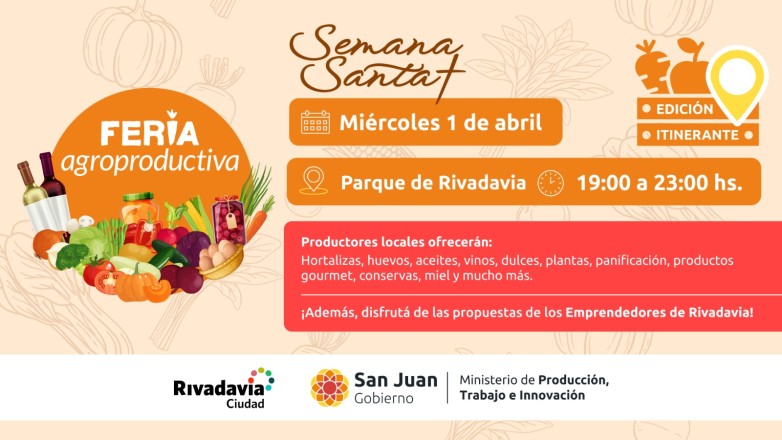 FERIA agroproductiva

Semana Santa

Miércoles 1 de abril

EDICIÓN ITINERANTE

Parque de Rivadavia

19:00 a 23:00 hs.

Productores locales ofrecerán:
Hortalizas, huevos, aceites, vinos, dulces, plantas, panificación, productos gourmet, conservas, miel y mucho más.

¡Además, disfrutá de las propuestas de los Emprendedores de Rivadavia!

Rivadavia Ciudad

San Juan Gobierno

Ministerio de Producción, Trabajo e Innovación